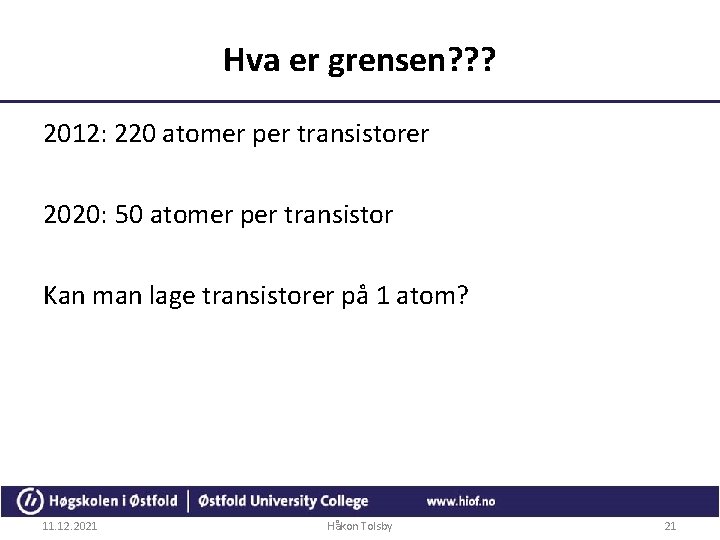 Hva er grensen???

2012: 220 atomer per transistorer

2020: 50 atomer per transistor

Kan man lage transistorer på 1 atom?

Høgskolen i Østfold | Østfold University College www.hiof.no

11.12.2021 Håkon Tolsby 21